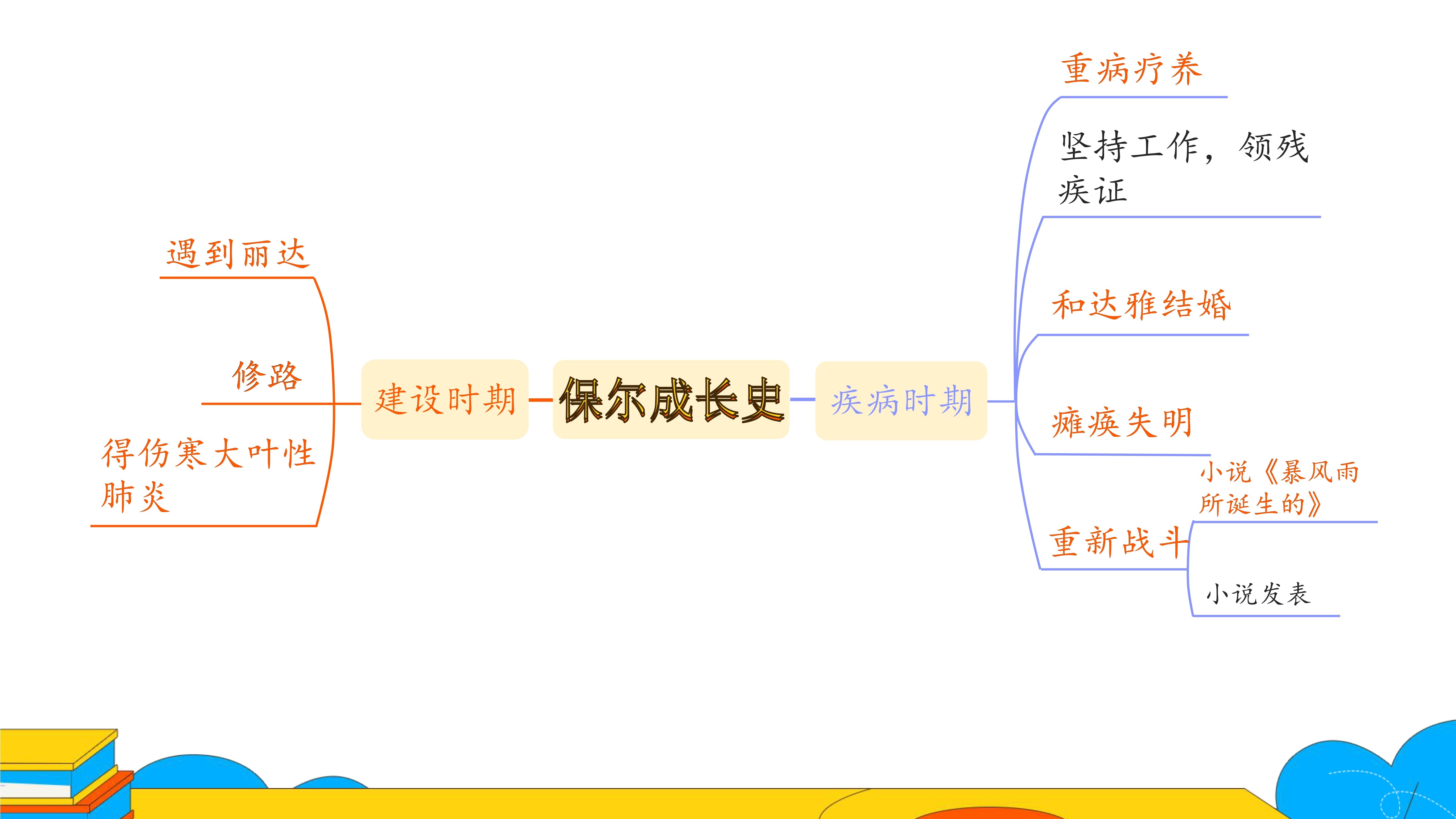 保尔成长史

建设时期

遇到丽达

修路

得伤寒大叶性肺炎

疾病时期

重病疗养

坚持工作，领残疾证

和达雅结婚

瘫痪失明

重新战斗

小说《暴风雨所诞生的》

小说发表